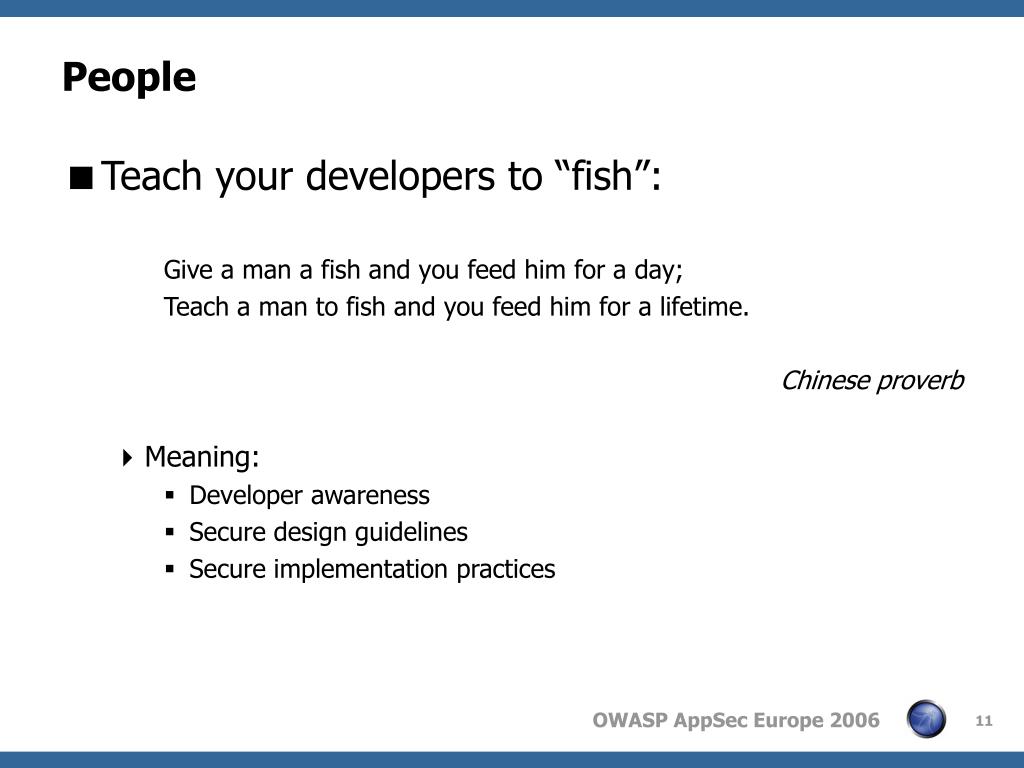 People

Teach your developers to “fish”:

Give a man a fish and you feed him for a day;
Teach a man to fish and you feed him for a lifetime.

Chinese proverb

Meaning:

Developer awareness
Secure design guidelines
Secure implementation practices

OWASP AppSec Europe 2006

11